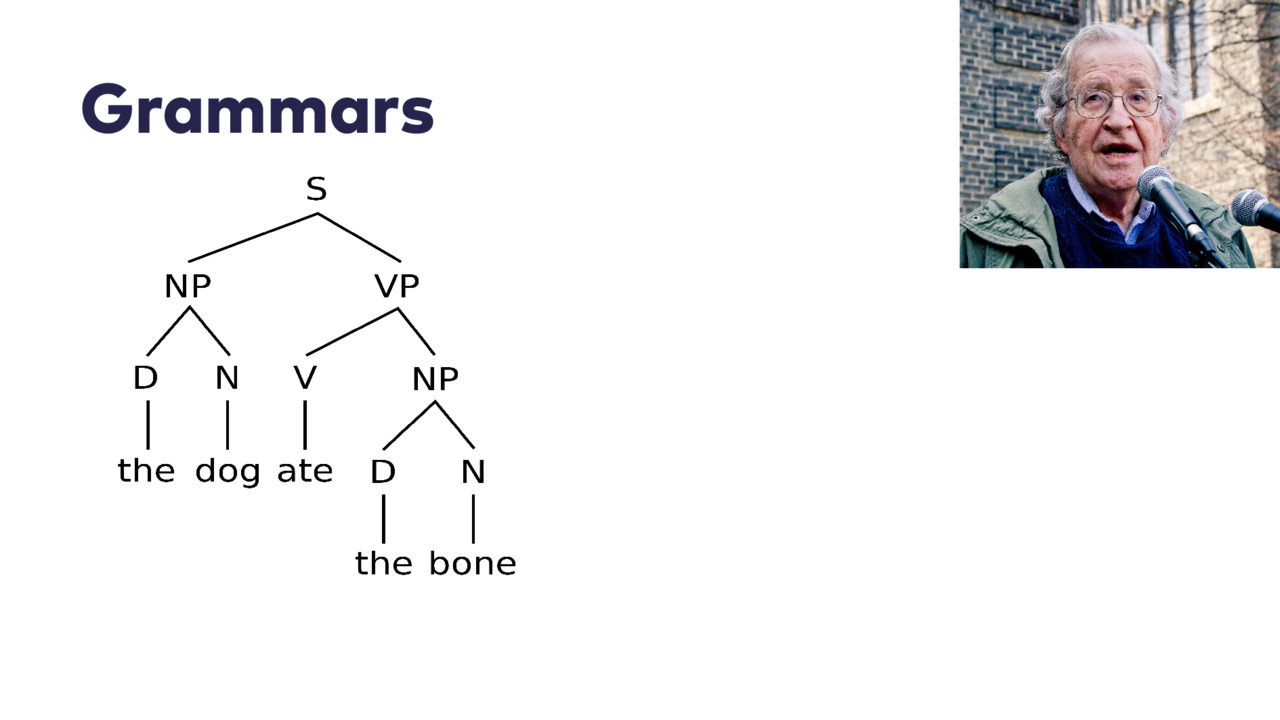 Grammars

S
NP VP
D N V NP
the dog ate D N
the bone